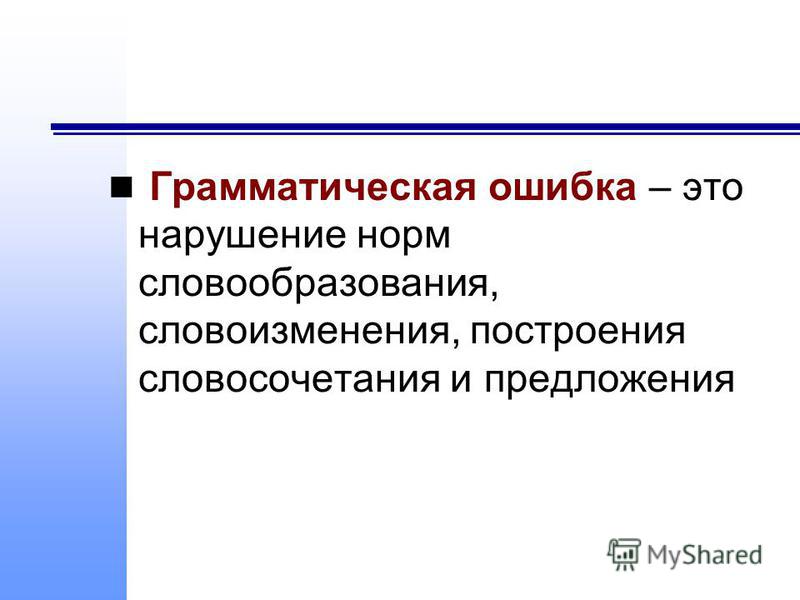 Грамматическая ошибка – это нарушение норм словообразования, словоизменения, построения словосочетания и предложения

MyShared